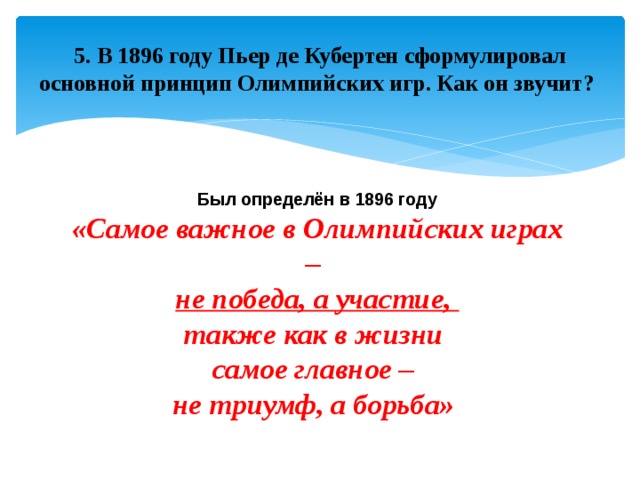 5. В 1896 году Пьер де Кубертен сформулировал основной принцип Олимпийских игр. Как он звучит?

Был определён в 1896 году

«Самое важное в Олимпийских играх –
не победа, а участие,
также как в жизни
самое главное –
не триумф, а борьба»